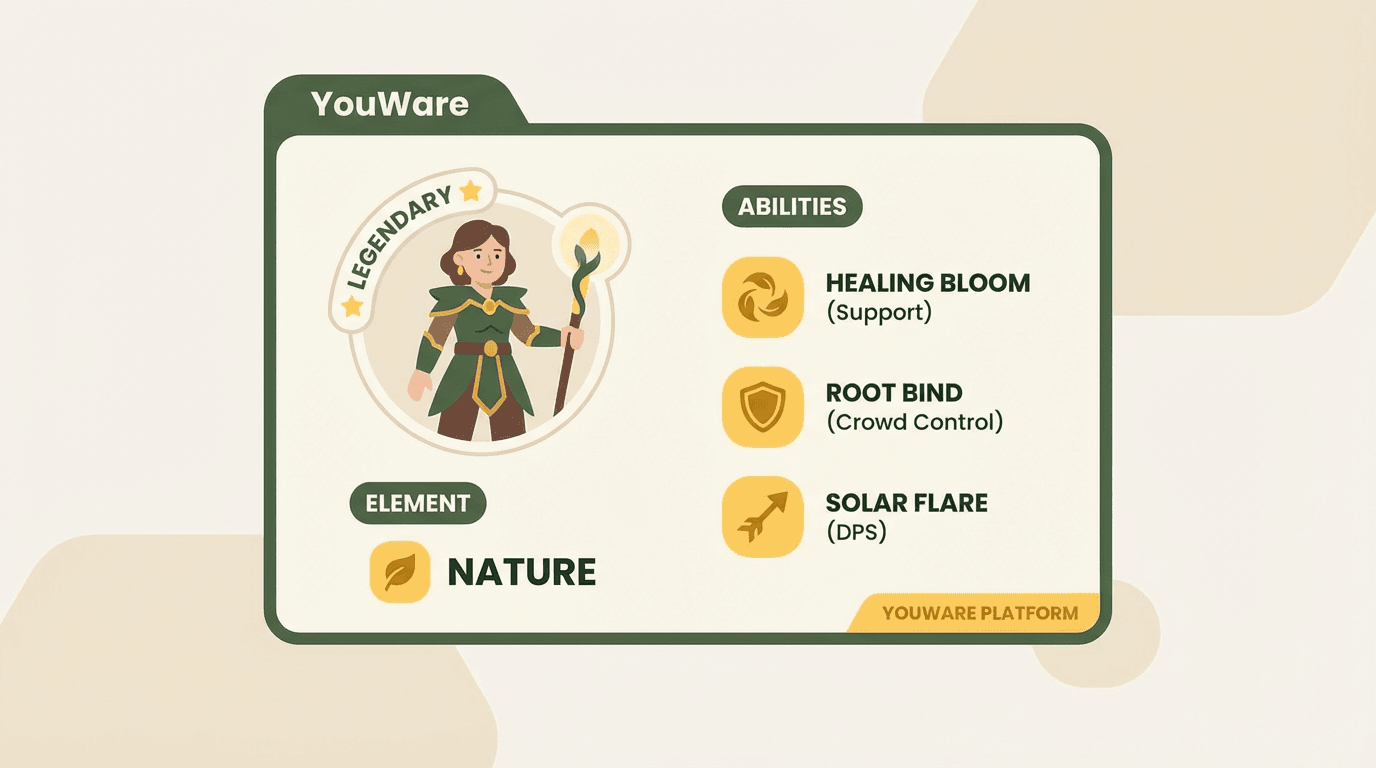 YouWare

LEGENDARY

ELEMENT

NATURE

ABILITIES

HEALING BLOOM
(Support)

ROOT BIND
(Crowd Control)

SOLAR FLARE
(DPS)

YOUWARE PLATFORM